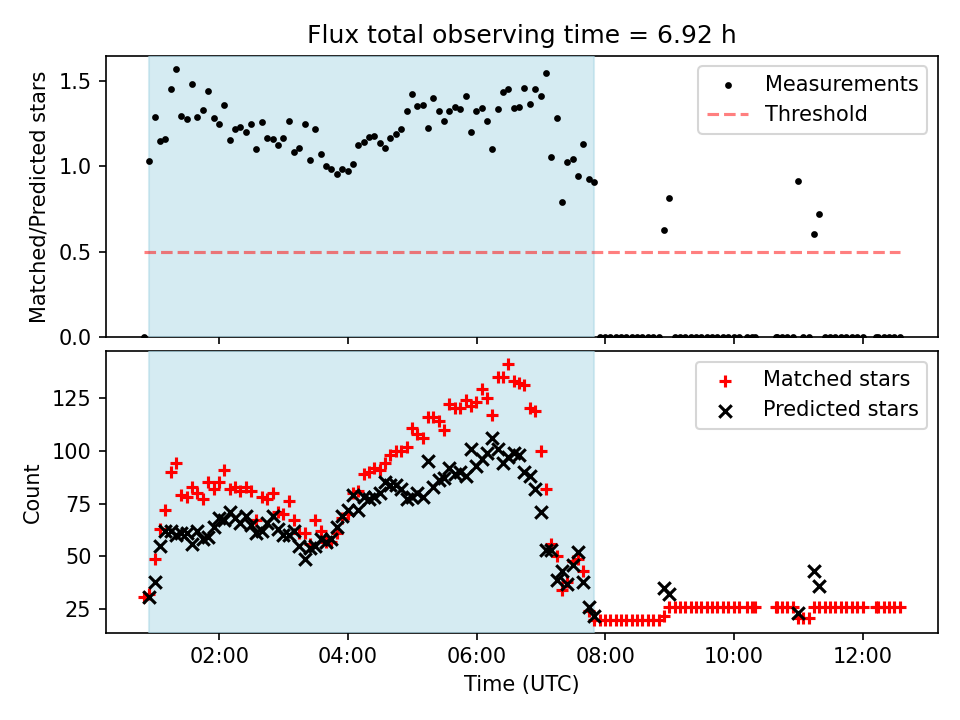 Flux total observing time = 6.92 h

Matched/Predicted stars

1.5
1.0
0.5
0.0

Measurements
Threshold

Count

125
100
75
50
25

Matched stars
Predicted stars

02:00
04:00
06:00
08:00
10:00
12:00

Time (UTC)